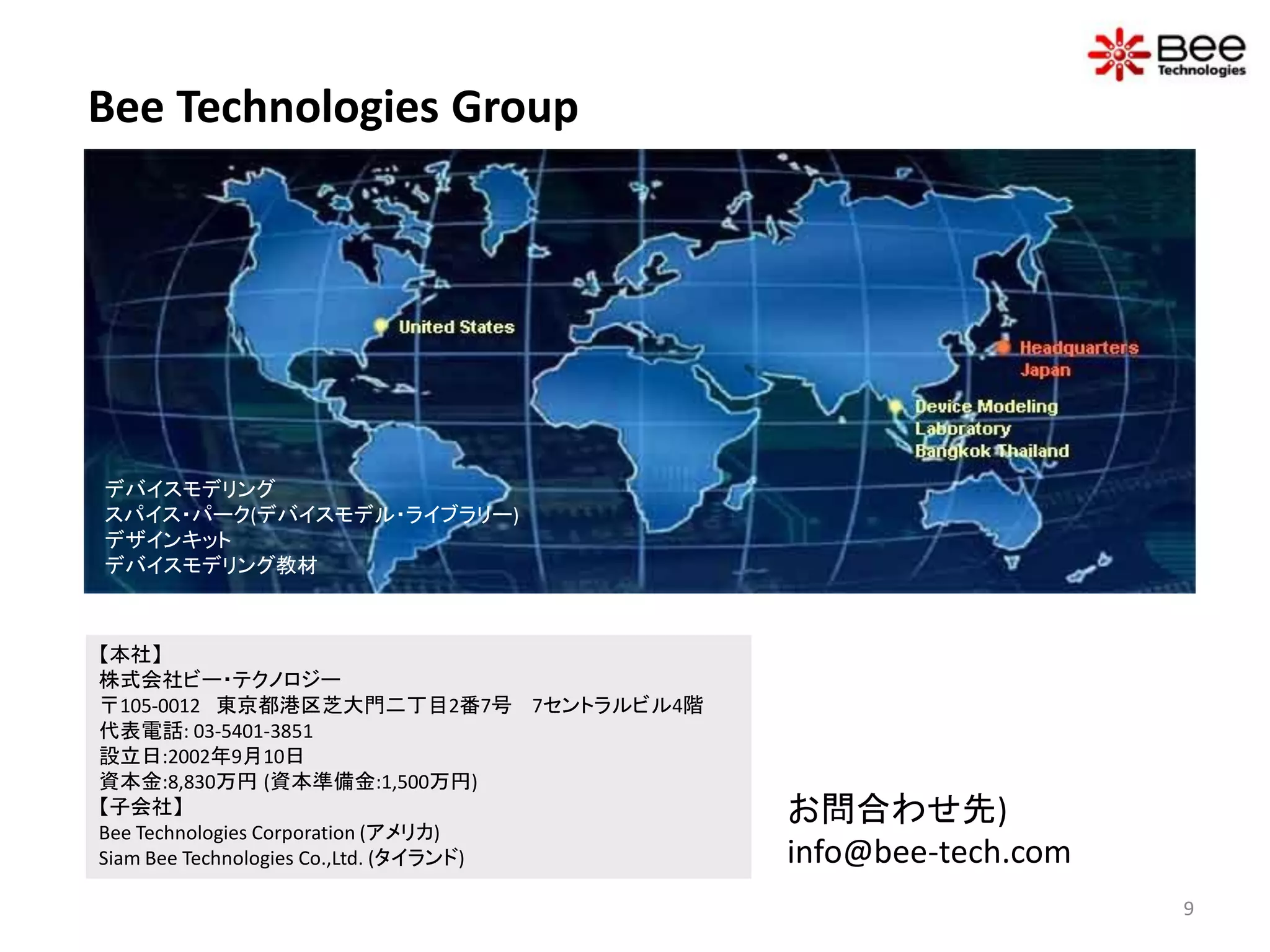 Bee Technologies

Bee Technologies Group

United States

Headquarters Japan

Device Modeling Laboratory Bangkok Thailand

デバイスモデリング
スパイス・パーク(デバイスモデル・ライブラリー)
デザインキット
デバイスモデリング教材

【本社】
株式会社ビー・テクノロジー
〒105-0012 東京都港区芝大門二丁目2番7号 7セントラルビル4階
代表電話: 03-5401-3851
設立日:2002年9月10日
資本金:8,830万円 (資本準備金:1,500万円)
【子会社】
Bee Technologies Corporation (アメリカ)
Siam Bee Technologies Co.,Ltd. (タイランド)

お問合わせ先)
info@bee-tech.com

9